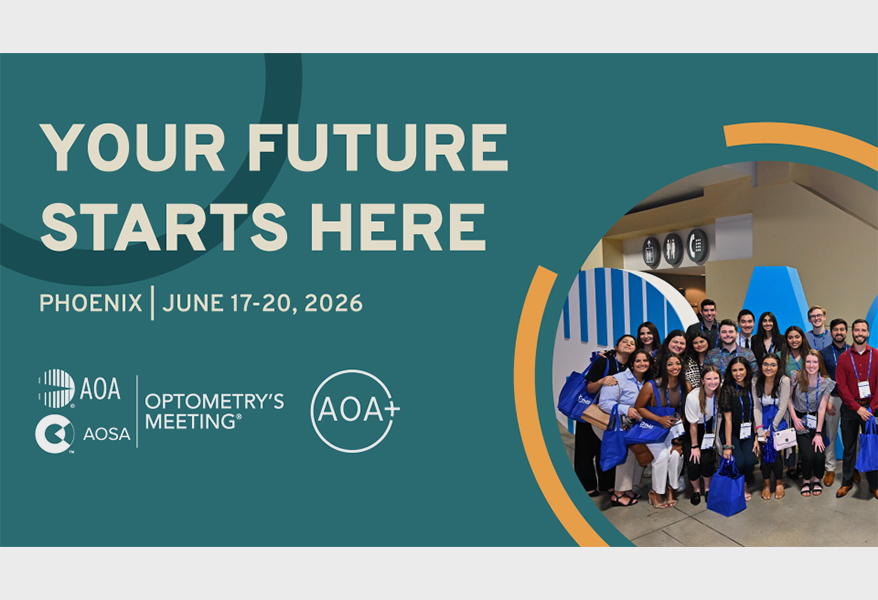 YOUR FUTURE STARTS HERE

PHOENIX | JUNE 17-20, 2026

AOA
AOSA
OPTOMETRY'S MEETING®

AOA+